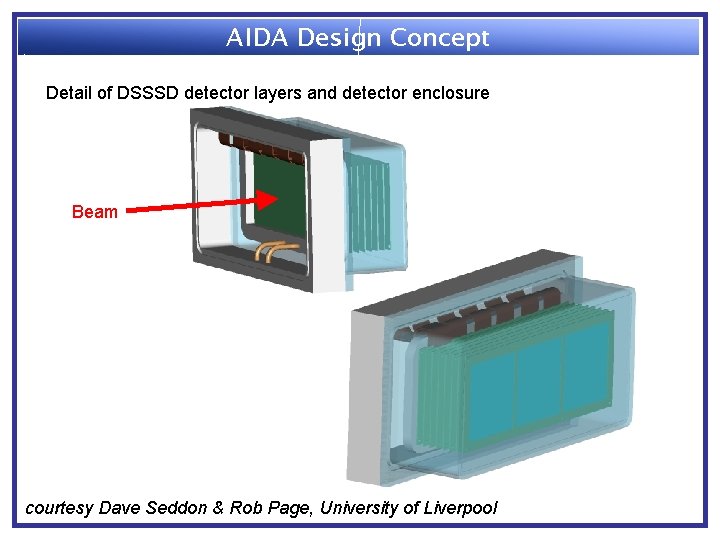 AIDA Design Concept

Detail of DSSSD detector layers and detector enclosure

Beam

courtesy Dave Seddon & Rob Page, University of Liverpool